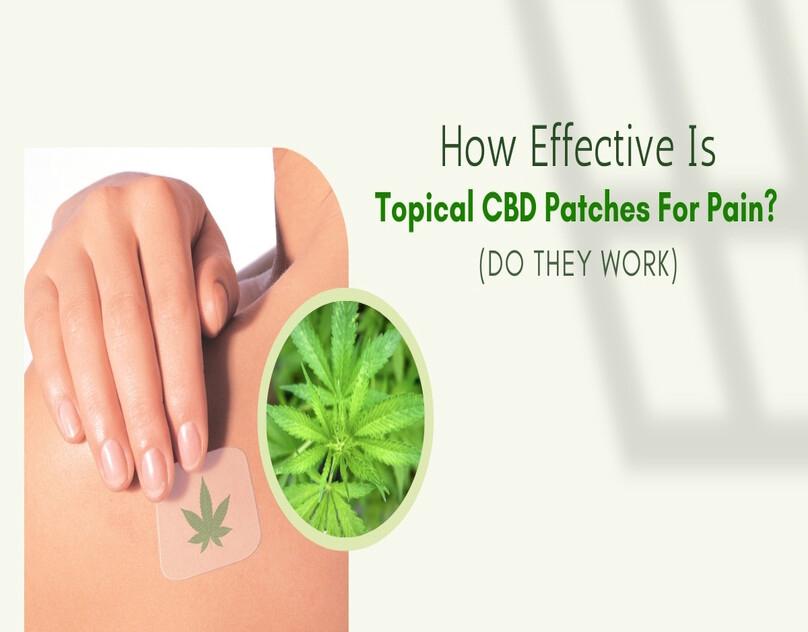 How Effective Is
Topical CBD Patches For Pain?
(DO THEY WORK)